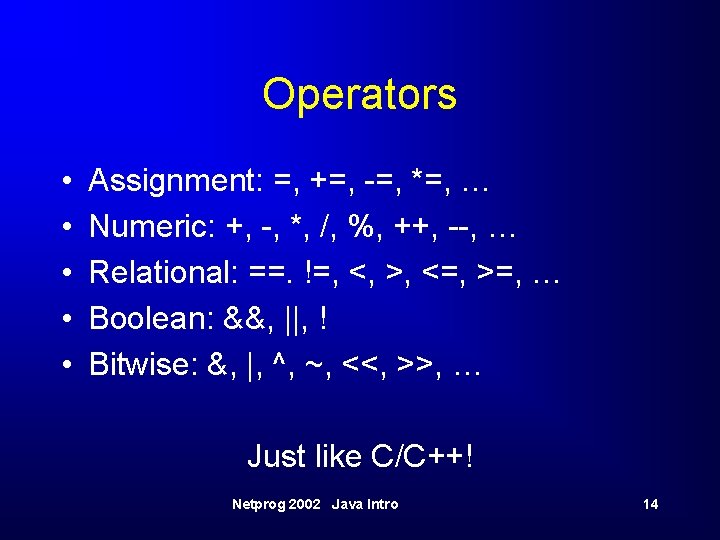 Operators

• Assignment: =, +=, -=, *=, …
• Numeric: +, -, *, /, %, ++, --, …
• Relational: ==. !=, <, >, <=, >=, …
• Boolean: &&, ||, !
• Bitwise: &, |, ^, ~, <<, >>, …

Just like C/C++!

Netprog 2002 Java Intro

14